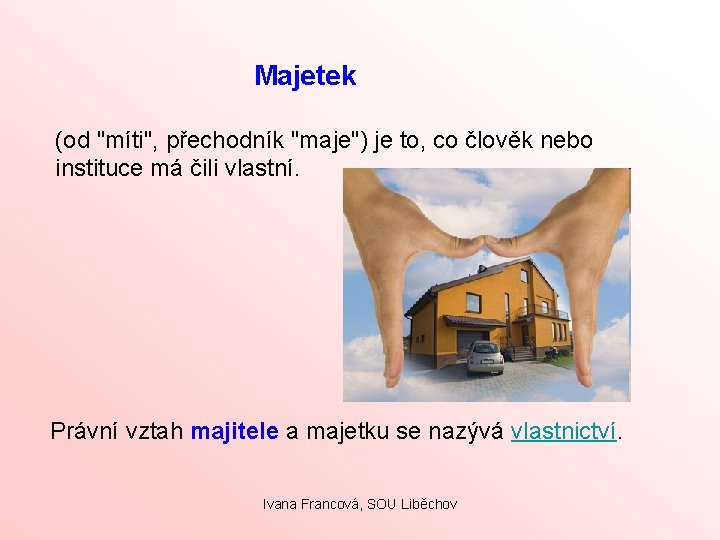 Majetek

(od "míti", přechodník "maje") je to, co člověk nebo instituce má čili vlastní.

Právní vztah majitele a majetku se nazývá vlastnictví.

Ivana Francová, SOU Liběchov